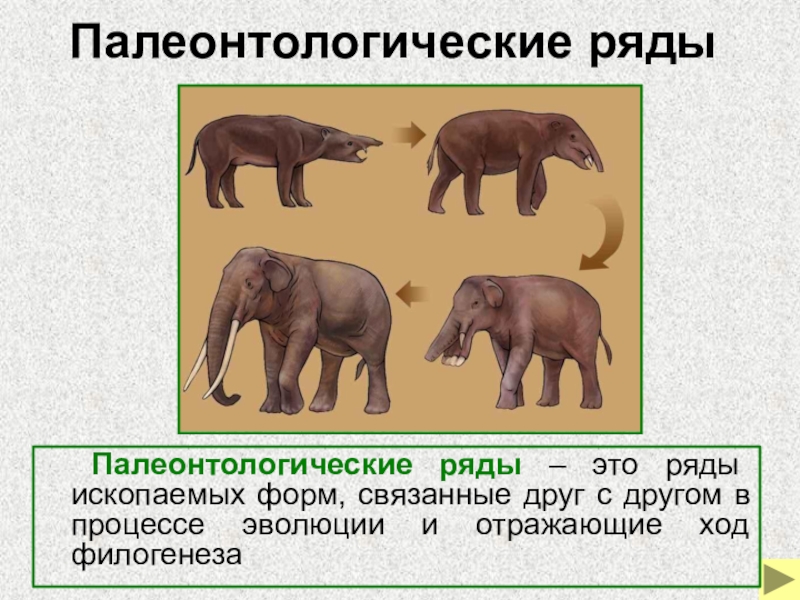 Палеонтологические ряды

Палеонтологические ряды – это ряды ископаемых форм, связанные друг с другом в процессе эволюции и отражающие ход филогенеза